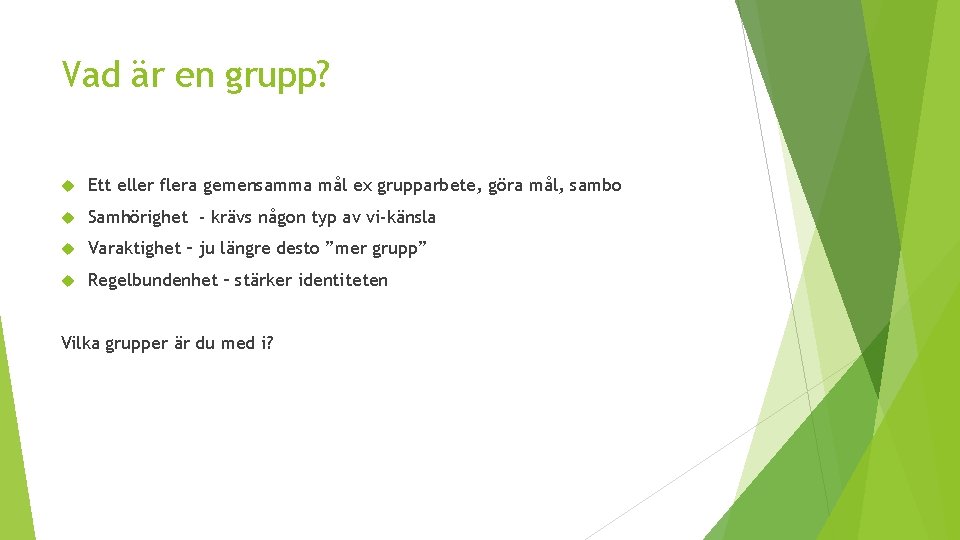 Vad är en grupp?

Ett eller flera gemensamma mål ex grupparbete, göra mål, sambo

Samhörighet - krävs någon typ av vi-känsla

Varaktighet – ju längre desto ”mer grupp”

Regelbundenhet – stärker identiteten

Vilka grupper är du med i?